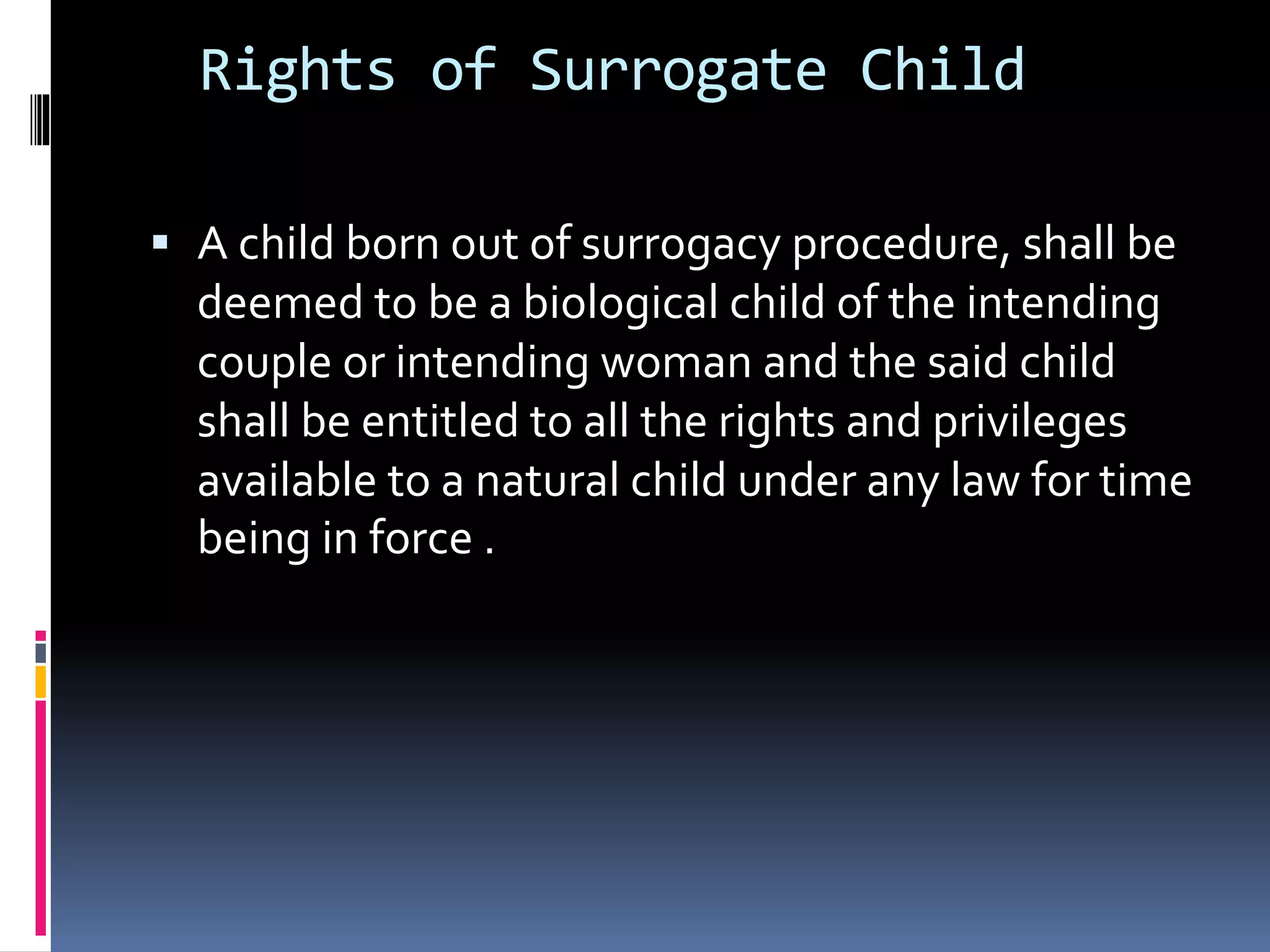 Rights of Surrogate Child

▪ A child born out of surrogacy procedure, shall be deemed to be a biological child of the intending couple or intending woman and the said child shall be entitled to all the rights and privileges available to a natural child under any law for time being in force .